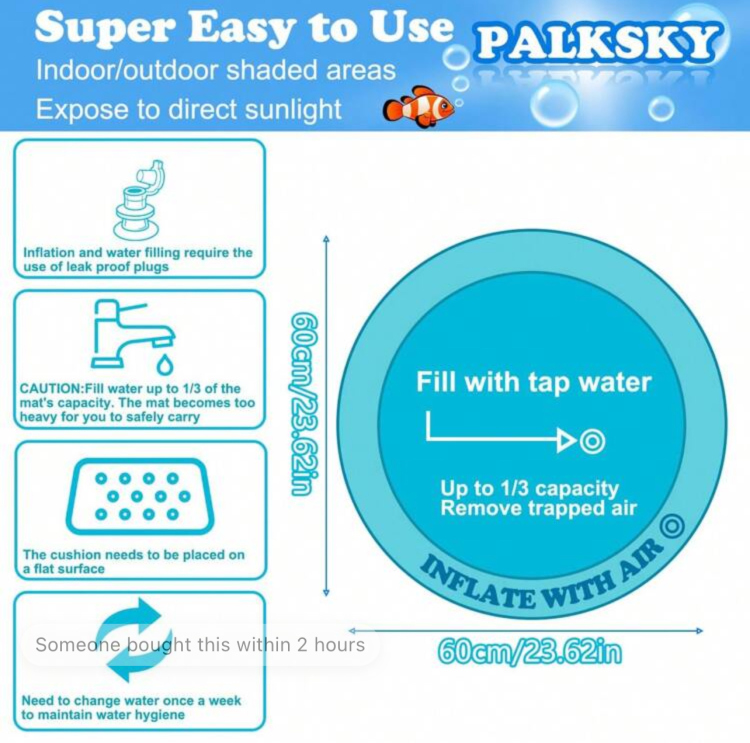 Super Easy to Use

PALKSKY

Indoor/outdoor shaded areas

Expose to direct sunlight

Inflation and water filling require the use of leak proof plugs

CAUTION:Fill water up to 1/3 of the mat's capacity. The mat becomes too heavy for you to safely carry

The cushion needs to be placed on a flat surface

Someone bought this within 2 hours

Need to change water once a week to maintain water hygiene

60cm/23.62in

Fill with tap water

Up to 1/3 capacity
Remove trapped air

INFLATE WITH AIR

60cm/23.62in